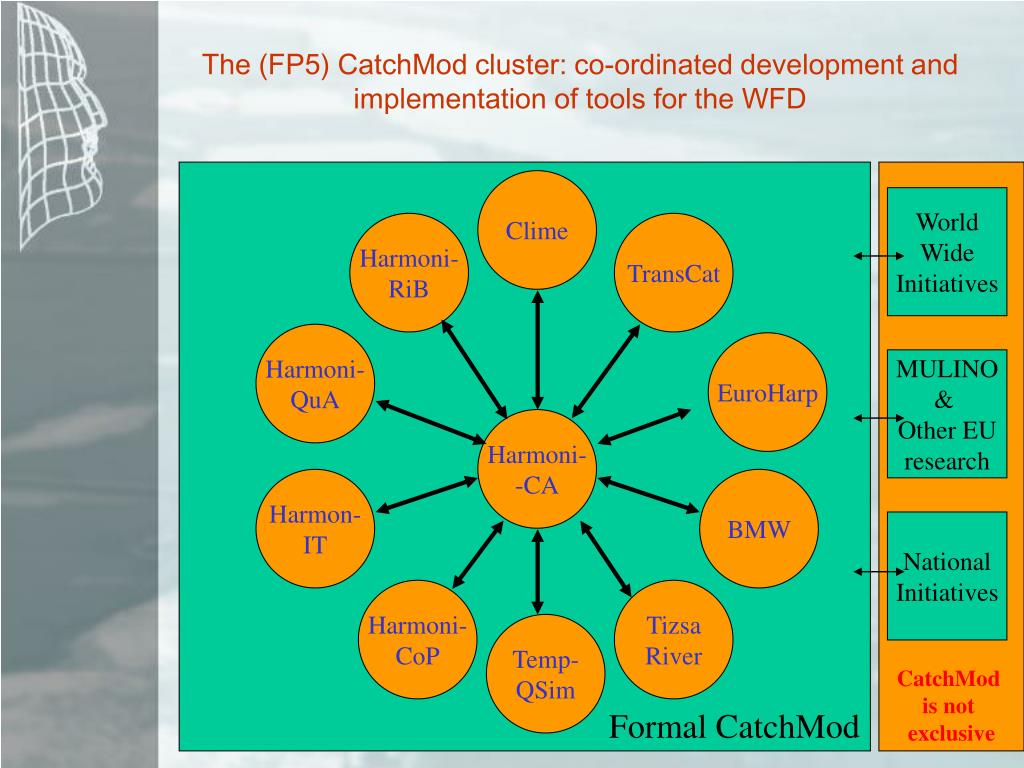 The (FP5) CatchMod cluster: co-ordinated development and implementation of tools for the WFD

Clime

Harmoni-RiB

TransCat

Harmoni-QuA

EuroHarp

Harmoni--CA

Harmon-IT

BMW

Harmoni-CoP

Temp-QSim

Tizsa River

Formal CatchMod

World Wide Initiatives

MULINO & Other EU research

National Initiatives

CatchMod is not exclusive